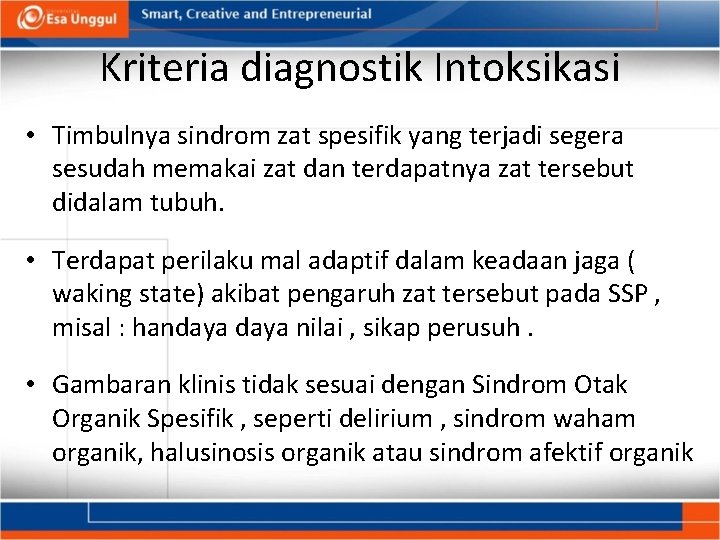 Esa Unggul

Smart, Creative and Entrepreneurial

Kriteria diagnostik Intoksikasi

• Timbulnya sindrom zat spesifik yang terjadi segera sesudah memakai zat dan terdapatnya zat tersebut didalam tubuh.

• Terdapat perilaku mal adaptif dalam keadaan jaga ( waking state) akibat pengaruh zat tersebut pada SSP , misal : handaya daya nilai , sikap perusuh .

• Gambaran klinis tidak sesuai dengan Sindrom Otak Organik Spesifik , seperti delirium , sindrom waham organik, halusinosis organik atau sindrom afektif organik